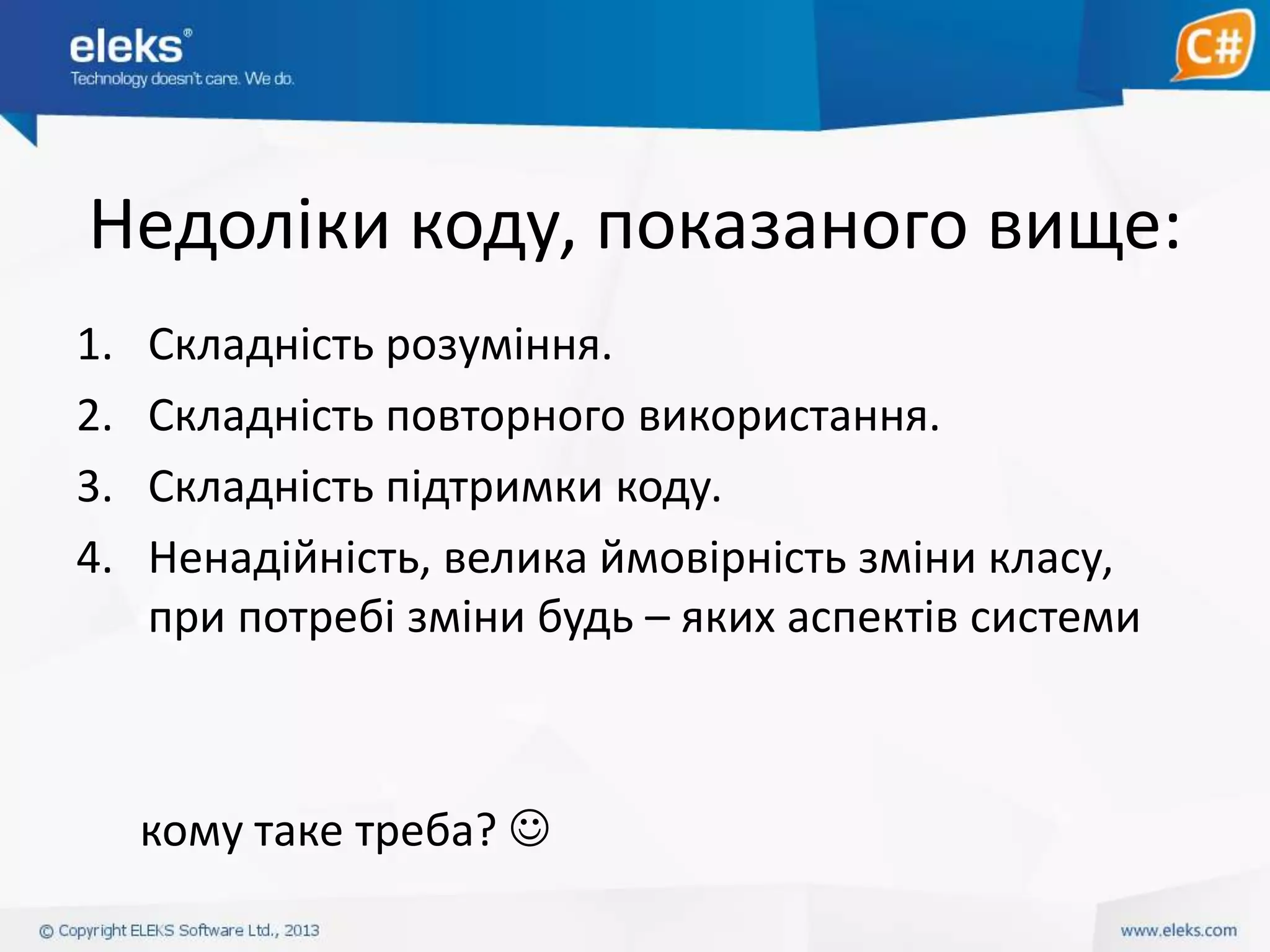 eleks®
Technology doesn't care. We do.

C#

Недоліки коду, показаного вище:

1. Складність розуміння.
2. Складність повторного використання.
3. Складність підтримки коду.
4. Ненадійність, велика ймовірність зміни класу, при потребі зміни будь – яких аспектів системи

кому таке треба? ☺

© Copyright ELEKS Software Ltd., 2013

www.eleks.com